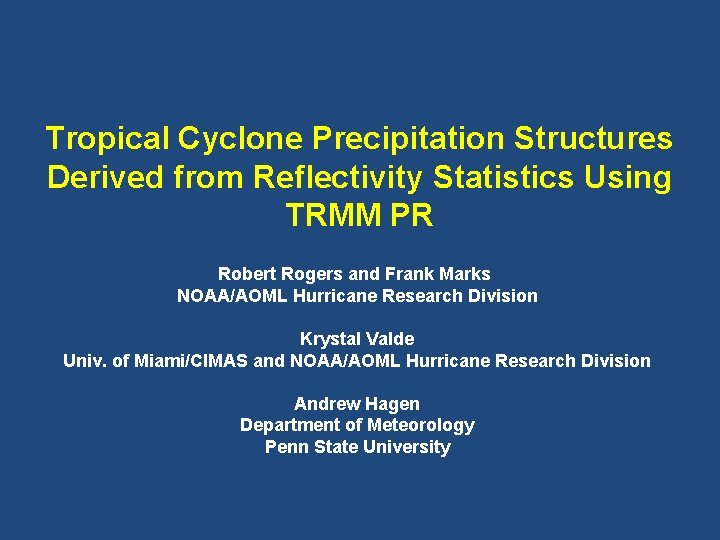 Tropical Cyclone Precipitation Structures Derived from Reflectivity Statistics Using TRMM PR

Robert Rogers and Frank Marks
NOAA/AOML Hurricane Research Division

Krystal Valde
Univ. of Miami/CIMAS and NOAA/AOML Hurricane Research Division

Andrew Hagen
Department of Meteorology
Penn State University